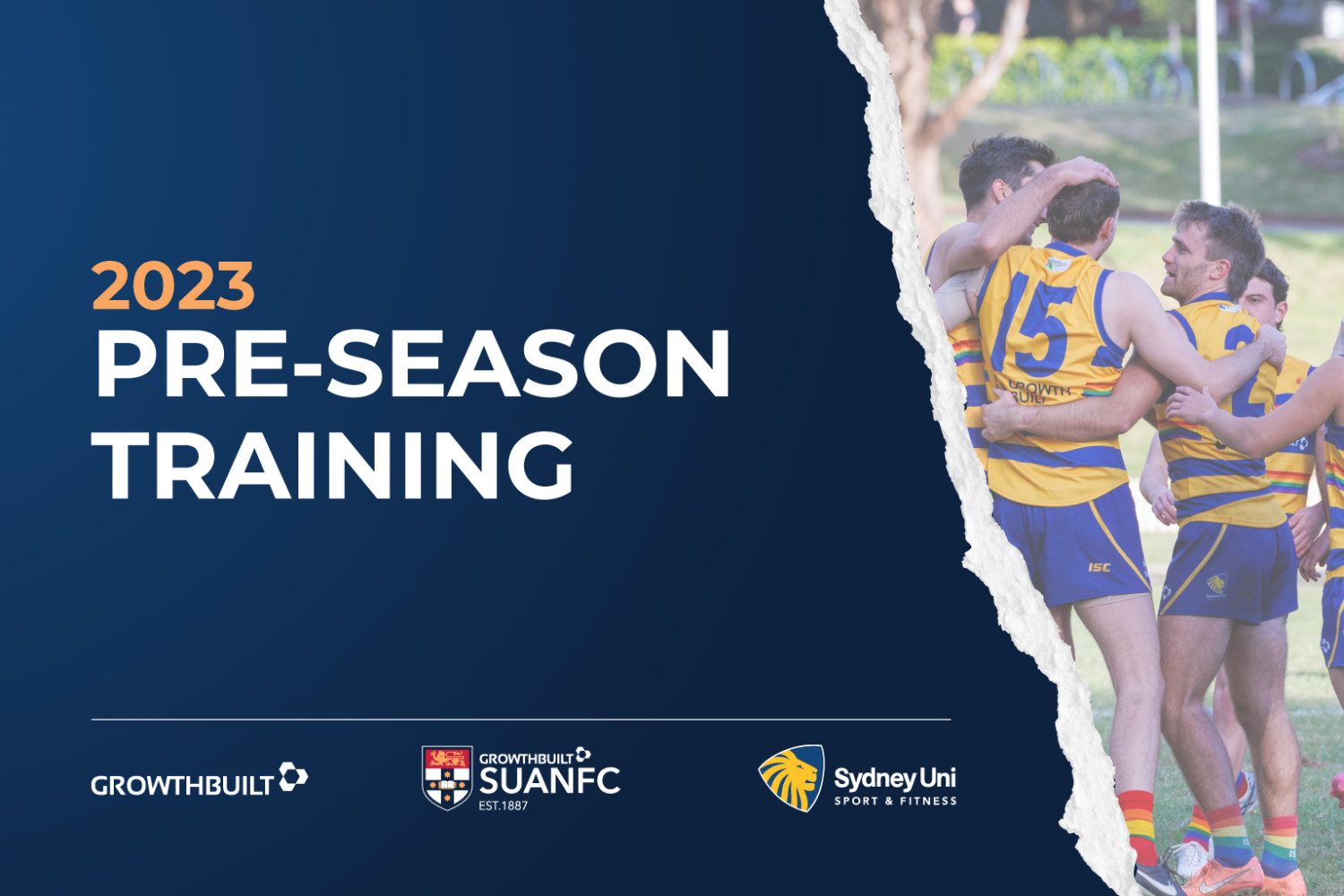 2023
PRE-SEASON TRAINING

GROWTHBUILT

GROWTHBUILT
SUANFC
EST.1887

Sydney Uni
SPORT & FITNESS

15
GROWTH BUILT

ISC